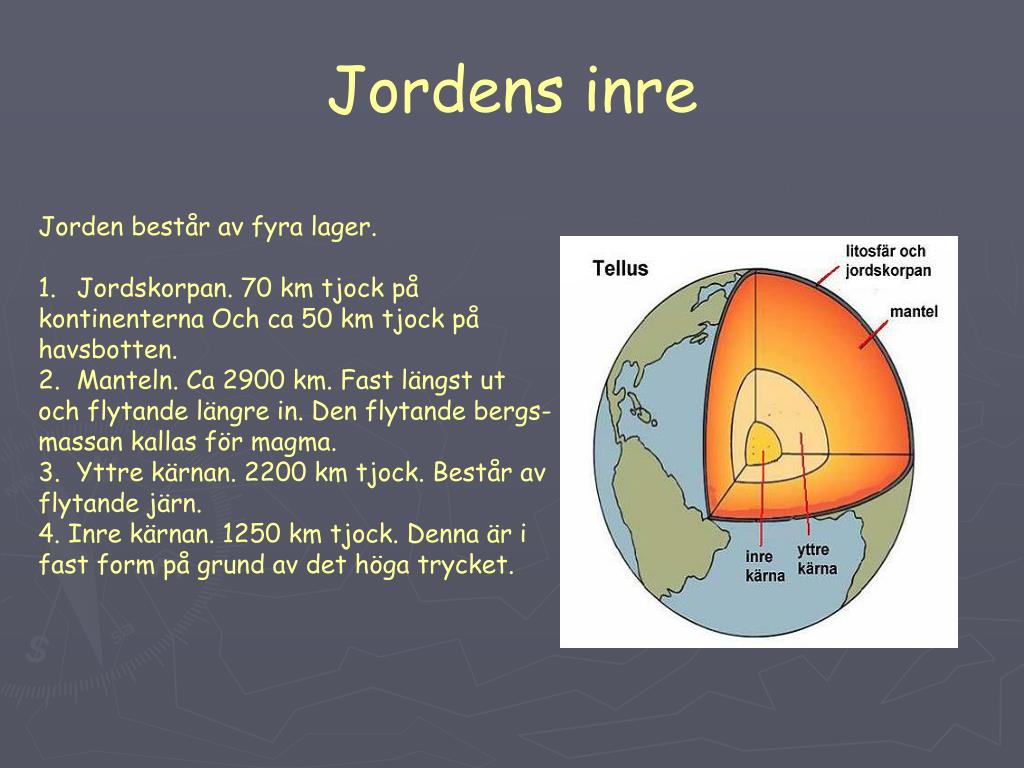 Jordens inre

Jorden består av fyra lager.

1. Jordskorpan. 70 km tjock på kontinenterna Och ca 50 km tjock på havsbotten.
2. Manteln. Ca 2900 km. Fast längst ut och flytande längre in. Den flytande bergsmassan kallas för magma.
3. Yttre kärnan. 2200 km tjock. Består av flytande järn.
4. Inre kärnan. 1250 km tjock. Denna är i fast form på grund av det höga trycket.

Tellus

litosfär och jordskorpan

mantel

inre kärna

yttre kärna